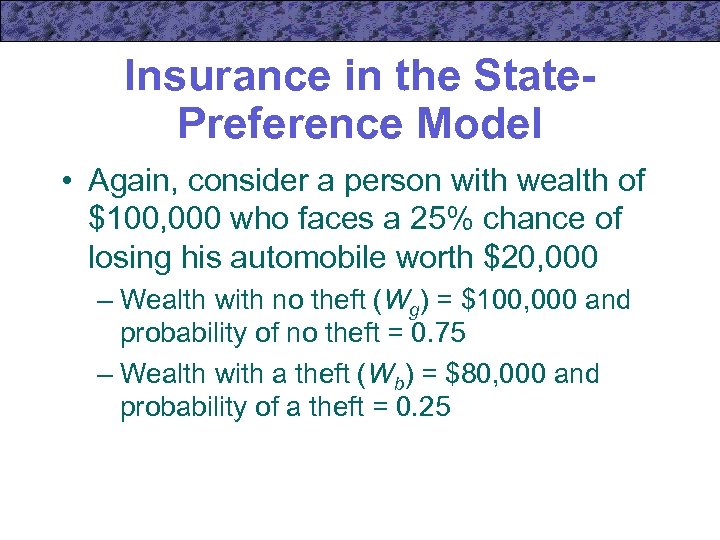 Insurance in the State-Preference Model

• Again, consider a person with wealth of \$100,000 who faces a 25% chance of losing his automobile worth \$20,000

– Wealth with no theft ($W_g$) = \$100,000 and probability of no theft = 0.75

– Wealth with a theft ($W_b$) = \$80,000 and probability of a theft = 0.25